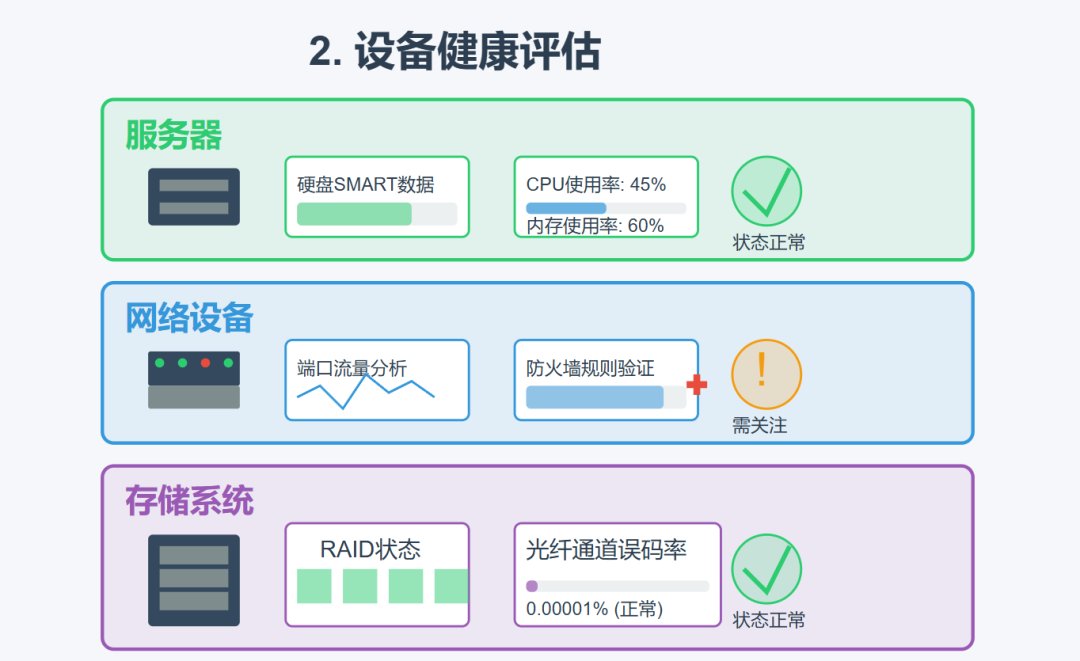 2. 设备健康评估

服务器

硬盘SMART数据

CPU使用率: 45%

内存使用率: 60%

状态正常

网络设备

端口流量分析

防火墙规则验证

!

需关注

存储系统

RAID状态

光纤通道误码率

0.00001% (正常)

状态正常